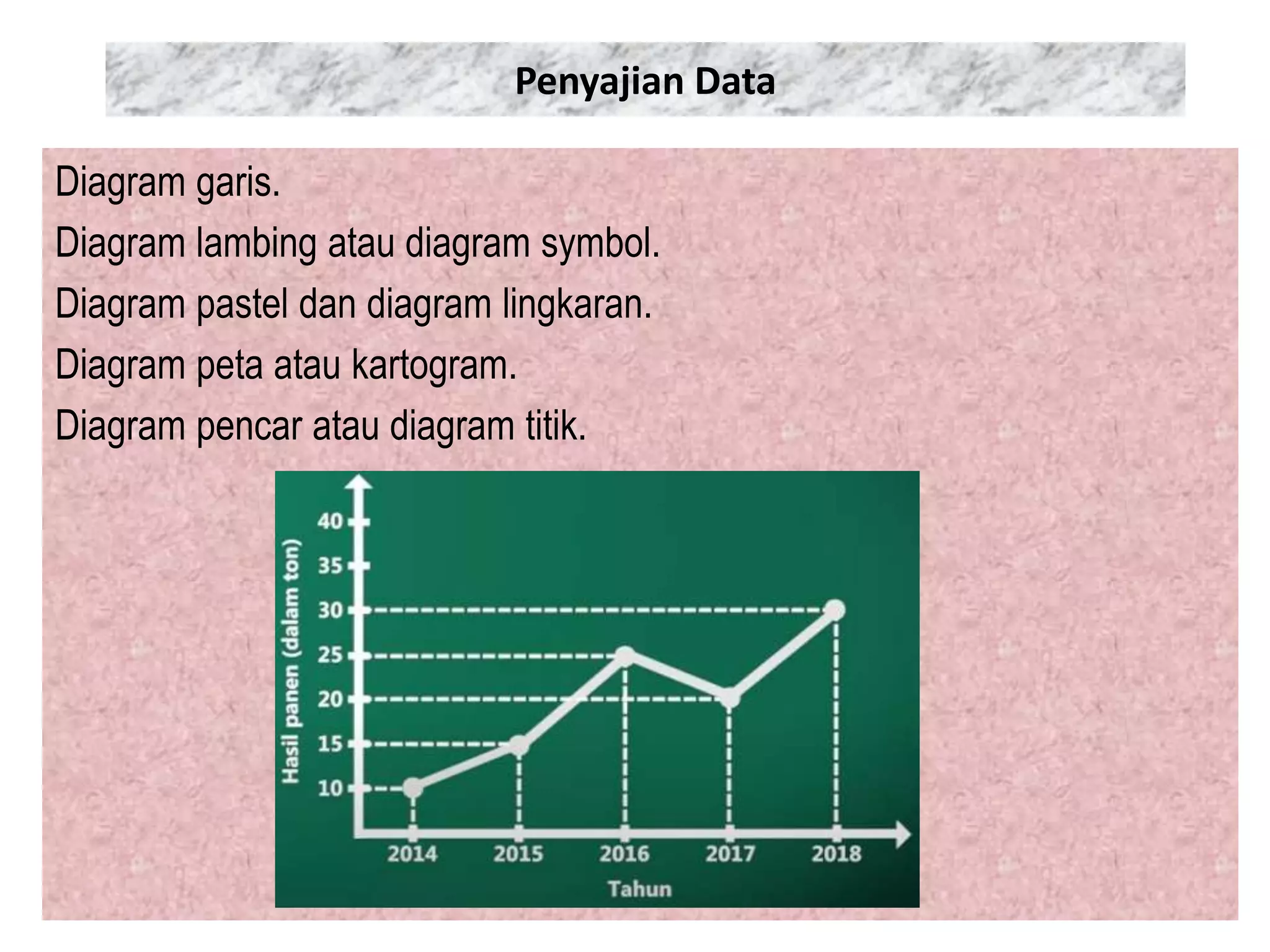 Penyajian Data

Diagram garis.

Diagram lambing atau diagram symbol.

Diagram pastel dan diagram lingkaran.

Diagram peta atau kartogram.

Diagram pencar atau diagram titik.

Hasil panen (dalam ton)

40
35
30
25
20
15
10

2014 2015 2016 2017 2018

Tahun